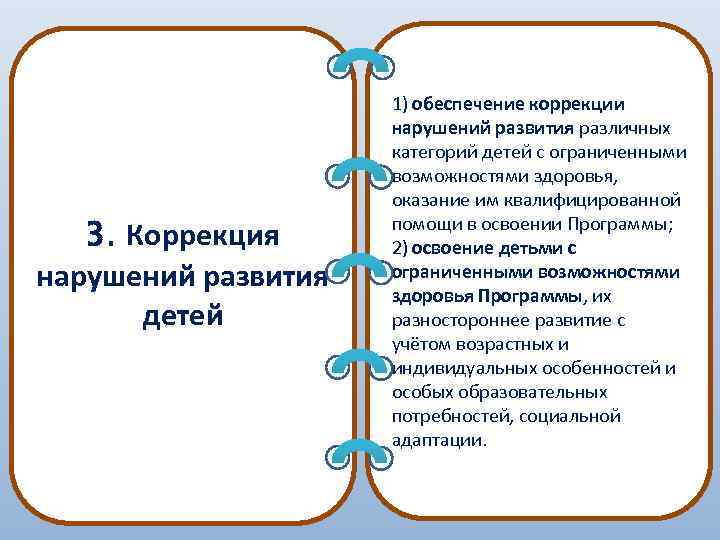 3. Коррекция нарушений развития детей

1) обеспечение коррекции нарушений развития различных категорий детей с ограниченными возможностями здоровья, оказание им квалифицированной помощи в освоении Программы;
2) освоение детьми с ограниченными возможностями здоровья Программы, их разностороннее развитие с учётом возрастных и индивидуальных особенностей и особых образовательных потребностей, социальной адаптации.